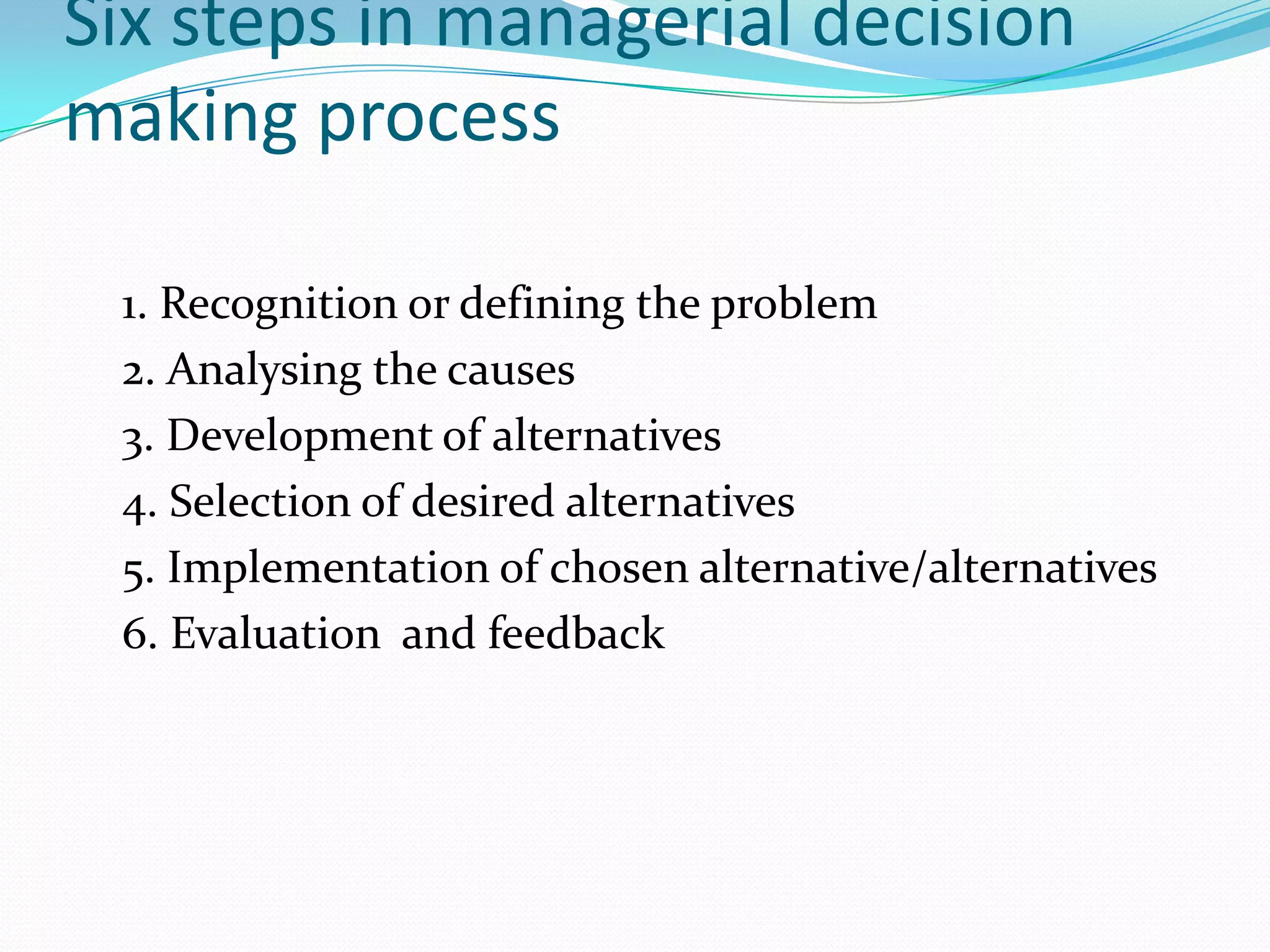 Six steps in managerial decision making process

1. Recognition or defining the problem
2. Analysing the causes
3. Development of alternatives
4. Selection of desired alternatives
5. Implementation of chosen alternative/alternatives
6. Evaluation and feedback